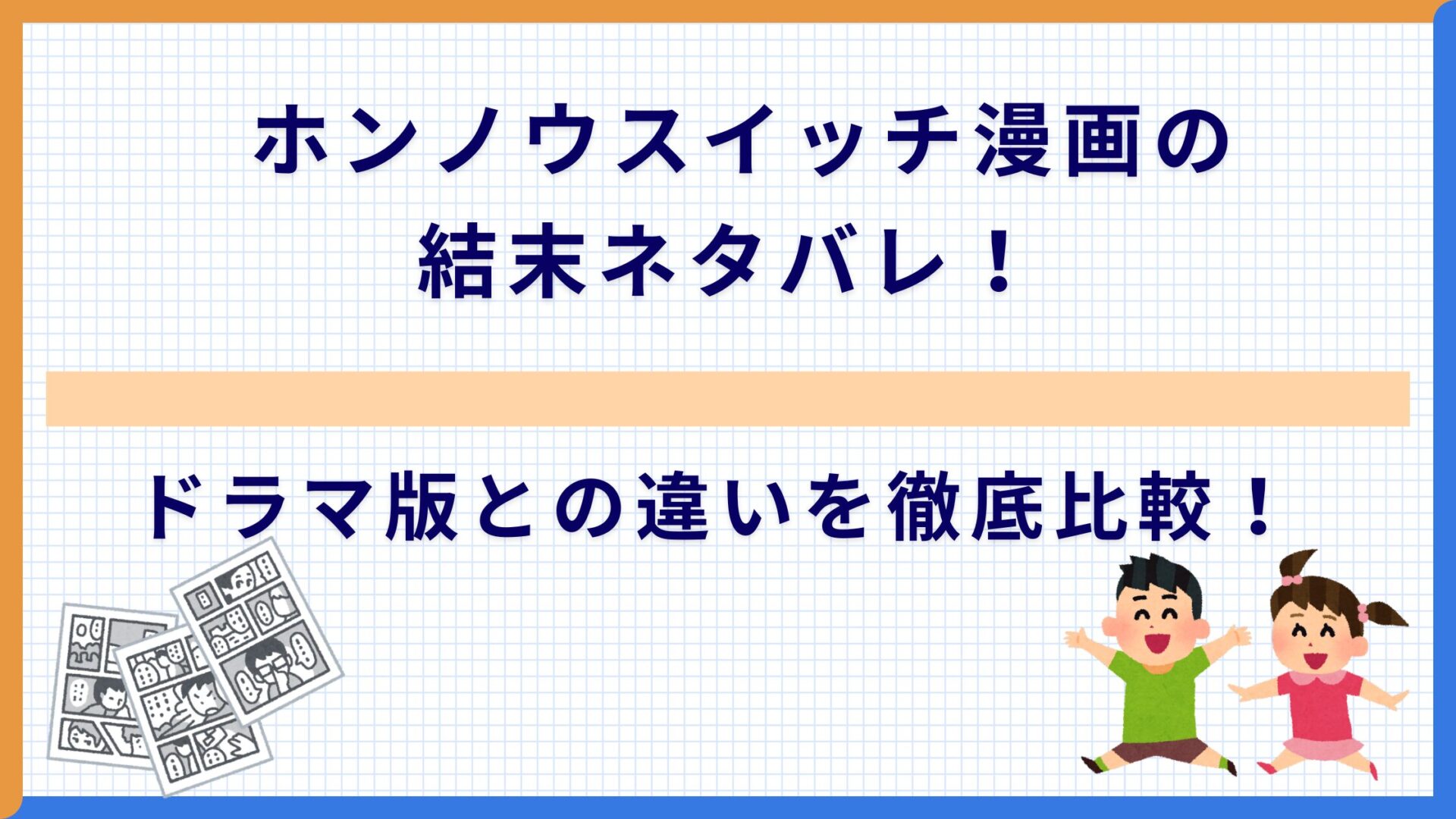 ホンノウスイッチ漫画の
結末ネタバレ！

ドラマ版との違いを徹底比較！